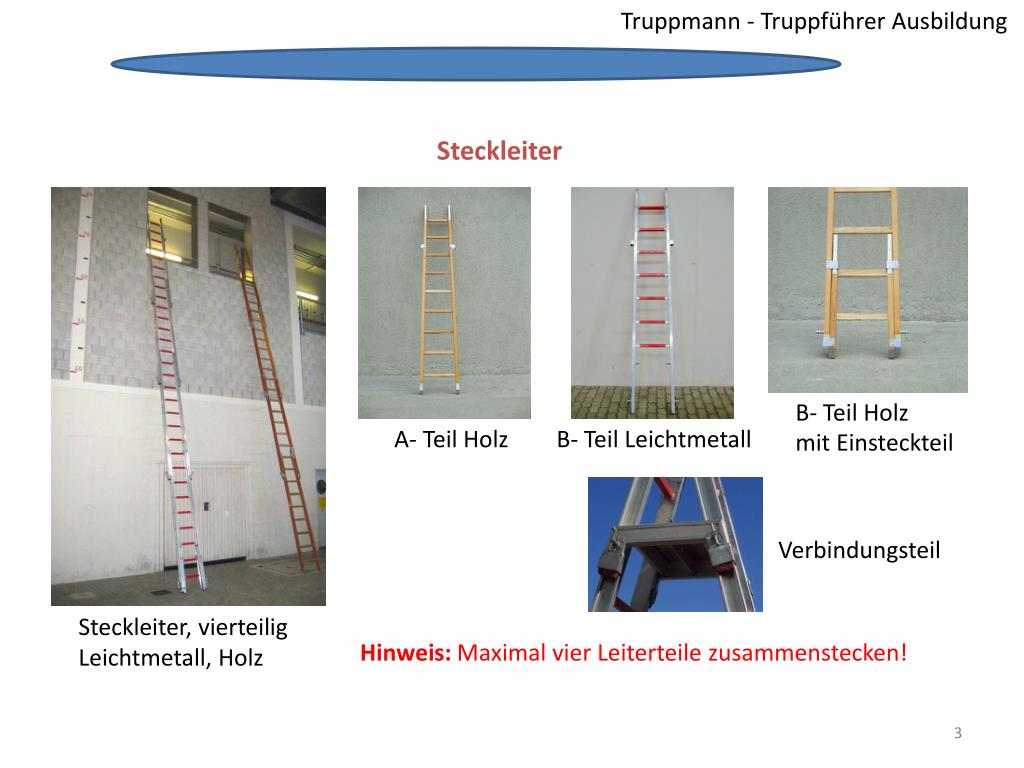 Truppmann - Truppführer Ausbildung

Steckleiter

A- Teil Holz

B- Teil Leichtmetall

B- Teil Holz
mit Einsteckteil

Verbindungsteil

Steckleiter, vierteilig
Leichtmetall, Holz

Hinweis: Maximal vier Leiterteile zusammenstecken!

3